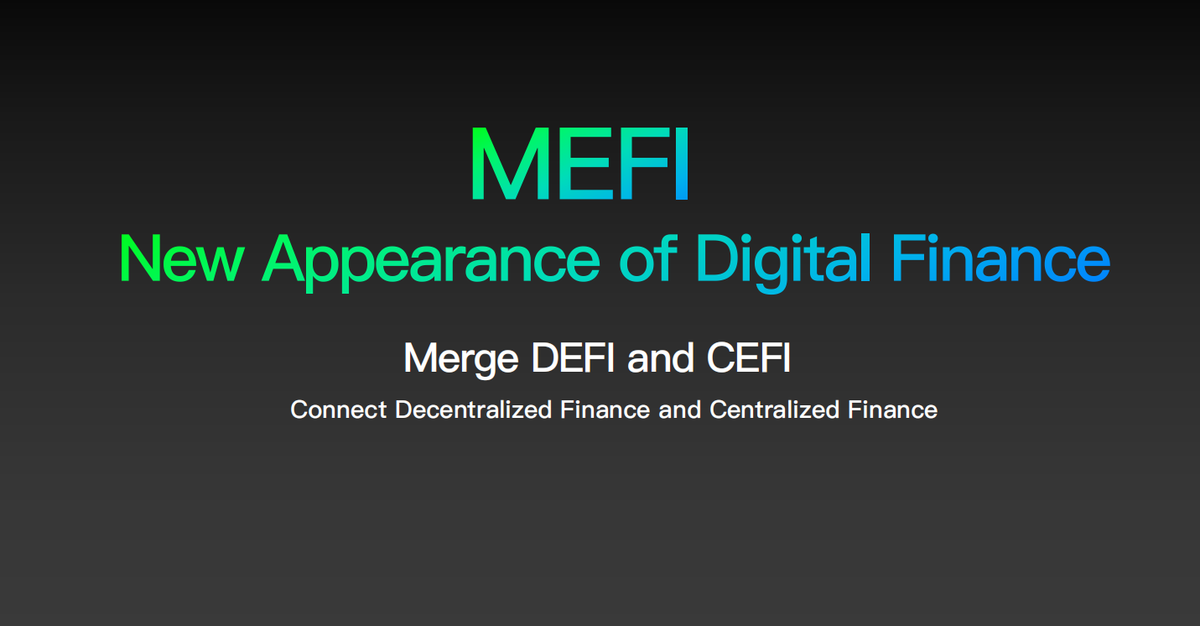 MEFI
New Appearance of Digital Finance

Merge DEFI and CEFI

Connect Decentralized Finance and Centralized Finance